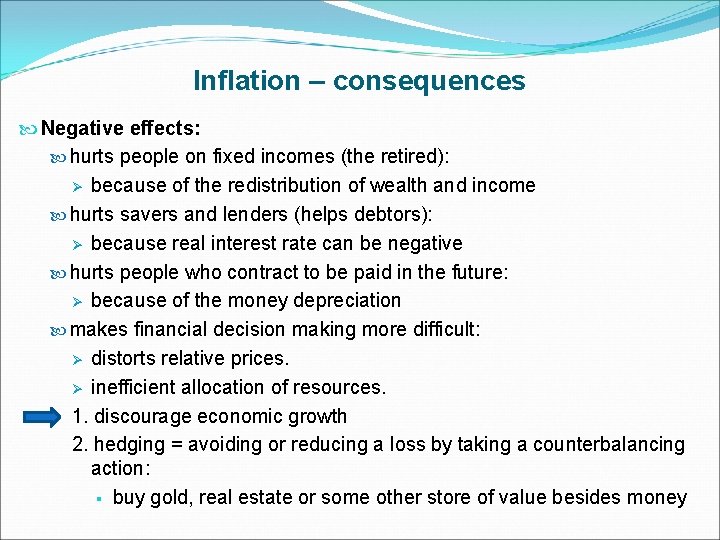 Inflation – consequences

Negative effects:

hurts people on fixed incomes (the retired):

because of the redistribution of wealth and income

hurts savers and lenders (helps debtors):

because real interest rate can be negative

hurts people who contract to be paid in the future:

because of the money depreciation

makes financial decision making more difficult:

distorts relative prices.

inefficient allocation of resources.

1. discourage economic growth

2. hedging = avoiding or reducing a loss by taking a counterbalancing action:

buy gold, real estate or some other store of value besides money